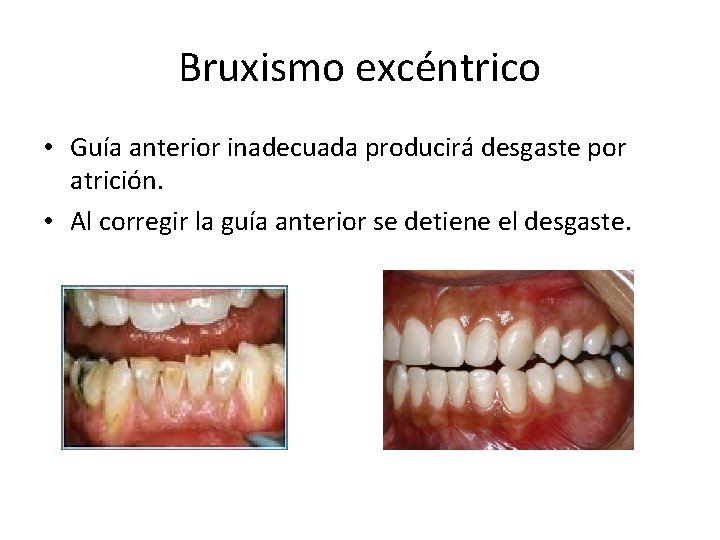 Bruxismo excéntrico

• Guía anterior inadecuada producirá desgaste por atrición.
• Al corregir la guía anterior se detiene el desgaste.